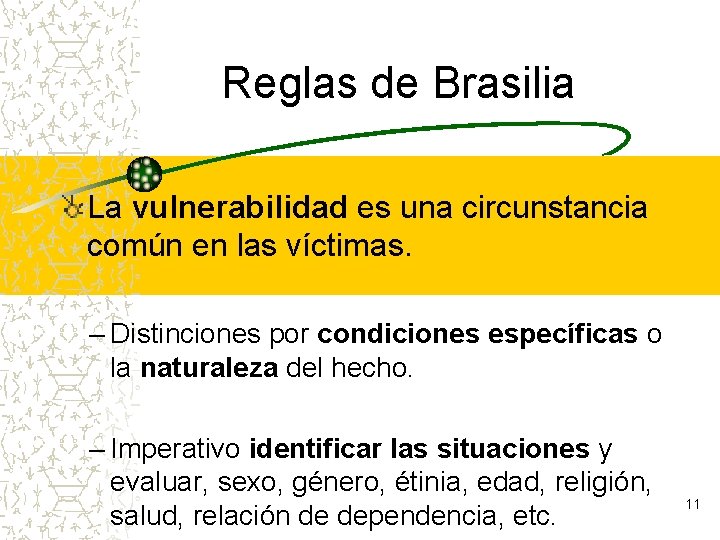 Reglas de Brasilia

La vulnerabilidad es una circunstancia común en las víctimas.

– Distinciones por condiciones específicas o la naturaleza del hecho.

– Imperativo identificar las situaciones y evaluar, sexo, género, étinia, edad, religión, salud, relación de dependencia, etc.

11